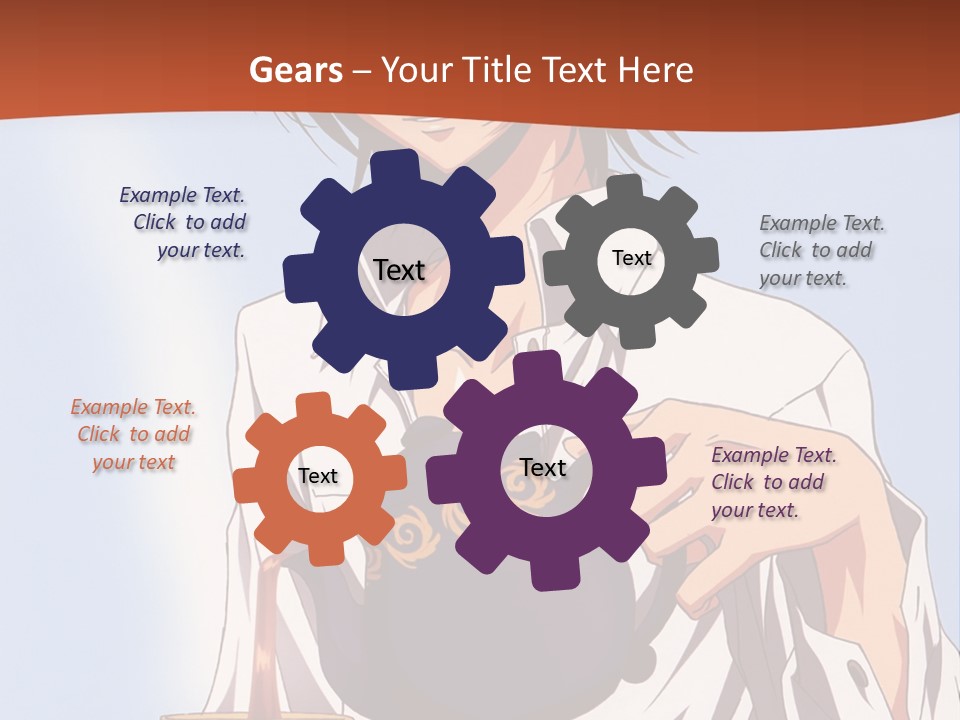 Gears – Your Title Text Here

Example Text. Click to add your text.

Text

Text

Example Text. Click to add your text.

Example Text. Click to add your text

Text

Text

Example Text. Click to add your text.